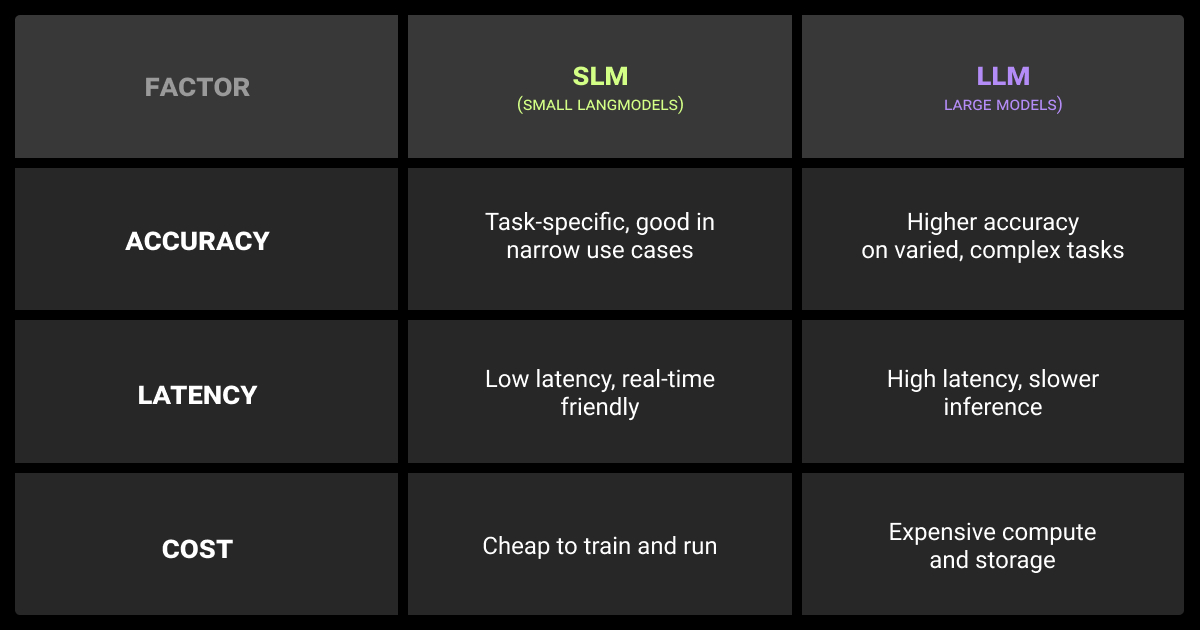 | FACTOR | SLM (SMALL LANGMODELS) | LLM LARGE MODELS) |
|---|---|---|
| ACCURACY | Task-specific, good in narrow use cases | Higher accuracy on varied, complex tasks |
| LATENCY | Low latency, real-time friendly | High latency, slower inference |
| COST | Cheap to train and run | Expensive compute and storage |